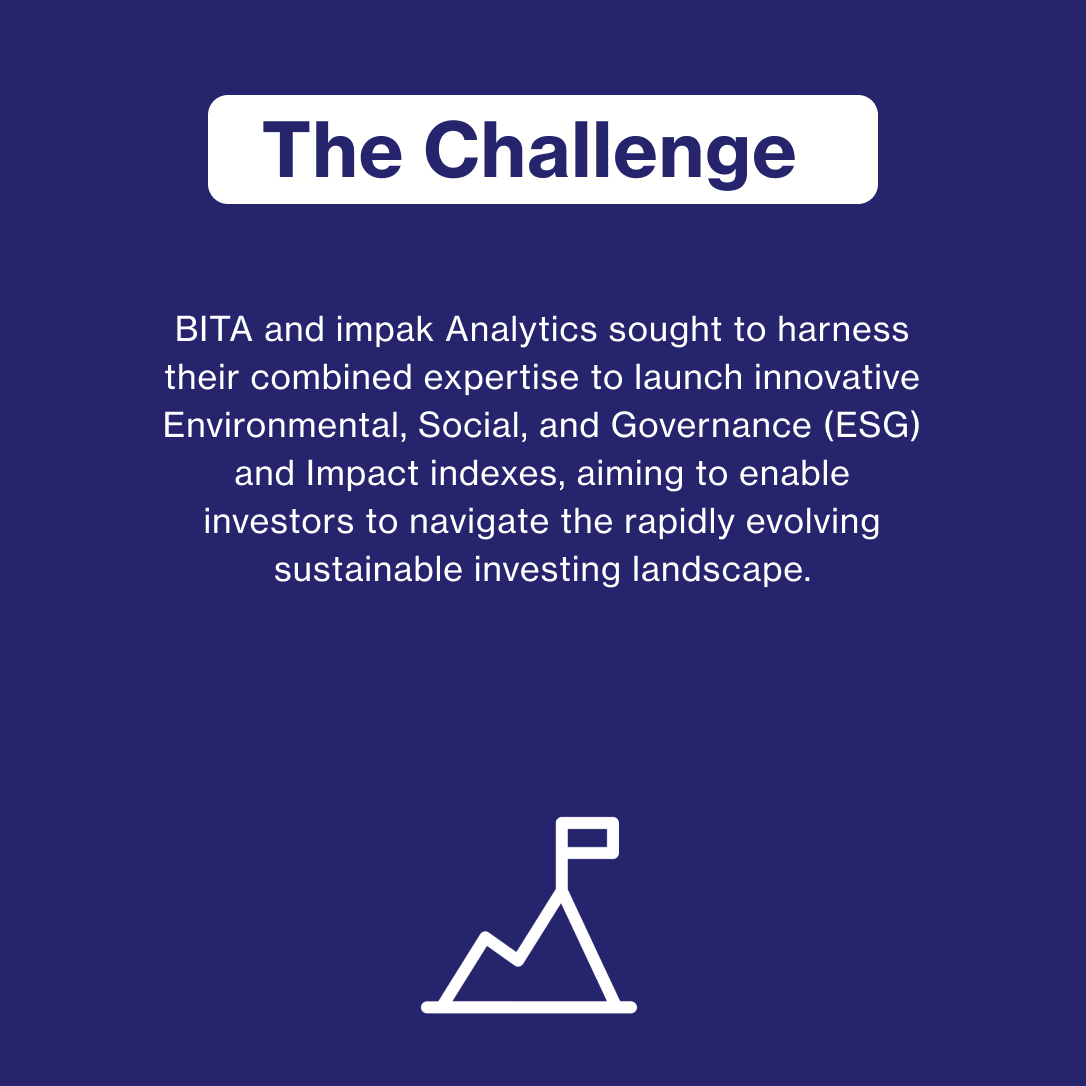 The Challenge

BITA and impak Analytics sought to harness their combined expertise to launch innovative Environmental, Social, and Governance (ESG) and Impact indexes, aiming to enable investors to navigate the rapidly evolving sustainable investing landscape.